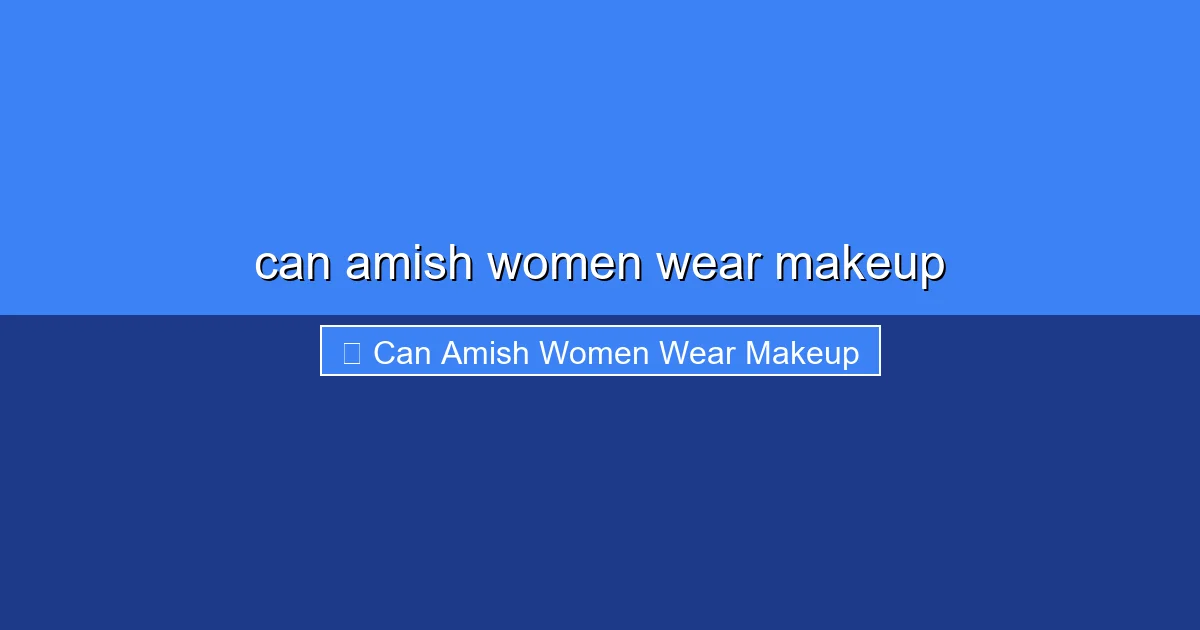 can amish women wear makeup

Can Amish Women Wear Makeup